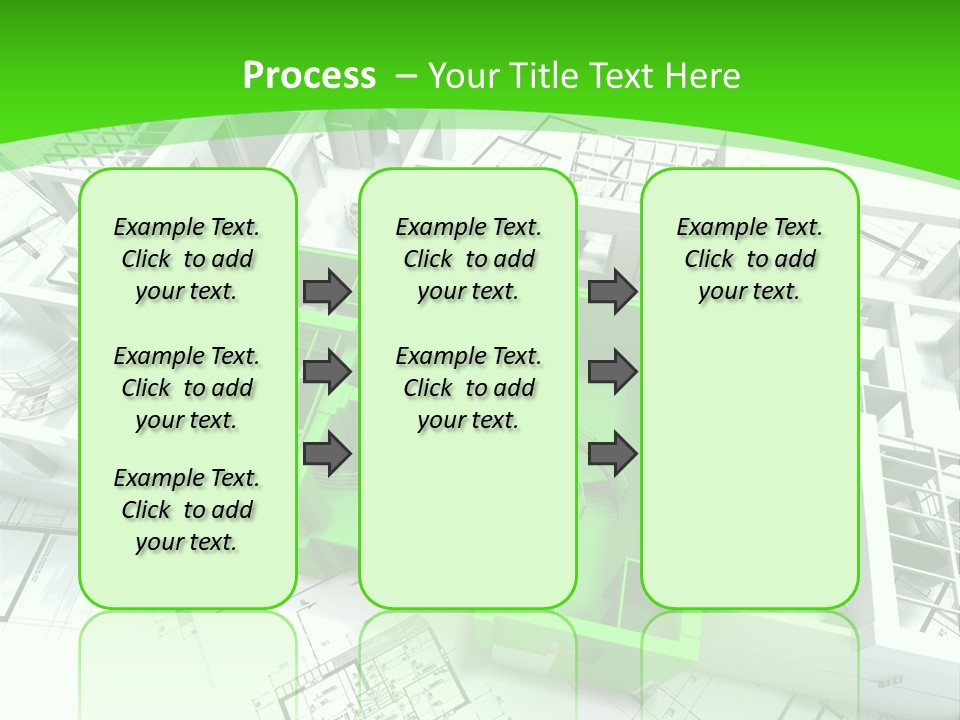 Process – Your Title Text Here

Example Text. Click to add your text.

Example Text. Click to add your text.

Example Text. Click to add your text.

Example Text. Click to add your text.

Example Text. Click to add your text.

Example Text. Click to add your text.